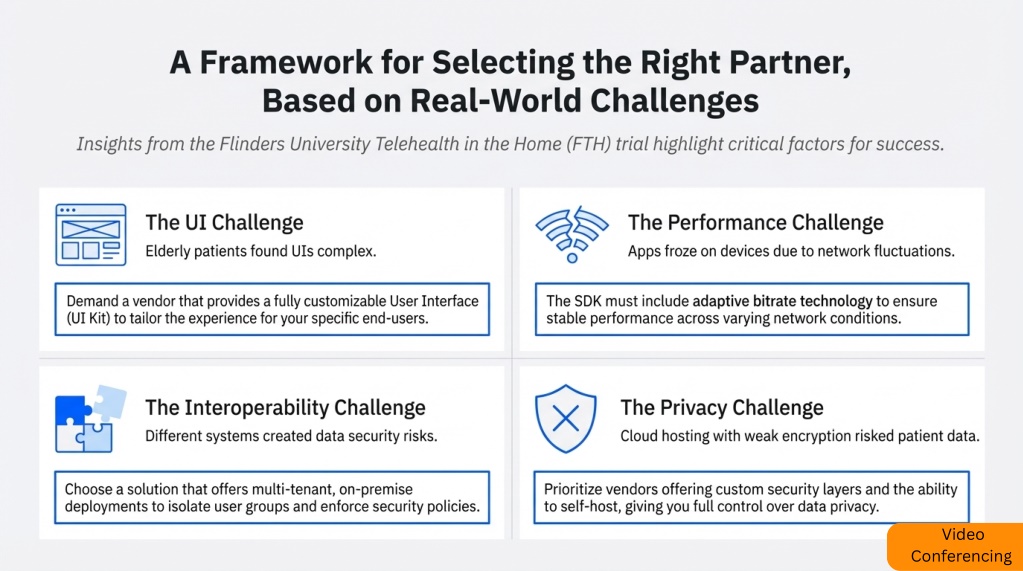 A Framework for Selecting the Right Partner, Based on Real-World Challenges

Insights from the Flinders University Telehealth in the Home (FTH) trial highlight critical factors for success.

The UI Challenge

Elderly patients found UIs complex.

Demand a vendor that provides a fully customizable User Interface (UI Kit) to tailor the experience for your specific end-users.

The Performance Challenge

Apps froze on devices due to network fluctuations.

The SDK must include adaptive bitrate technology to ensure stable performance across varying network conditions.

The Interoperability Challenge

Different systems created data security risks.

Choose a solution that offers multi-tenant, on-premise deployments to isolate user groups and enforce security policies.

The Privacy Challenge

Cloud hosting with weak encryption risked patient data.

Prioritize vendors offering custom security layers and the ability to self-host, giving you full control over data privacy.

Video Conferencing